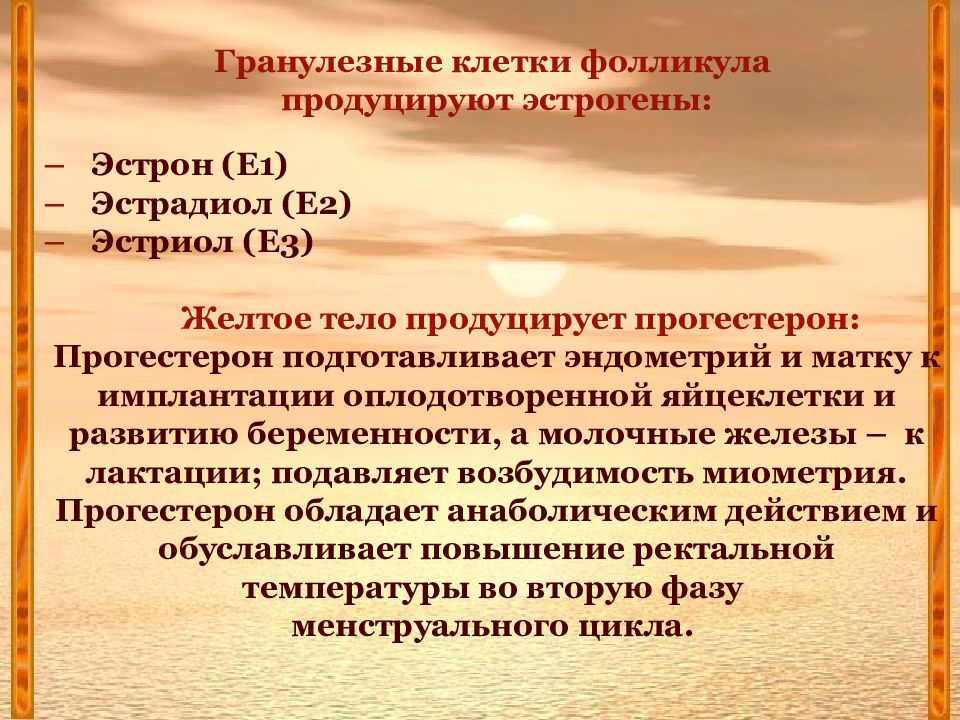 Гранулезные клетки фолликула продуцируют эстрогены:

– Эстрон (Е1)
– Эстрадиол (Е2)
– Эстриол (Е3)

Желтое тело продуцирует прогестерон:
Прогестерон подготавливает эндометрий и матку к имплантации оплодотворенной яйцеклетки и развитию беременности, а молочные железы – к лактации; подавляет возбудимость миометрия. Прогестерон обладает анаболическим действием и обуславливает повышение ректальной температуры во вторую фазу менструального цикла.